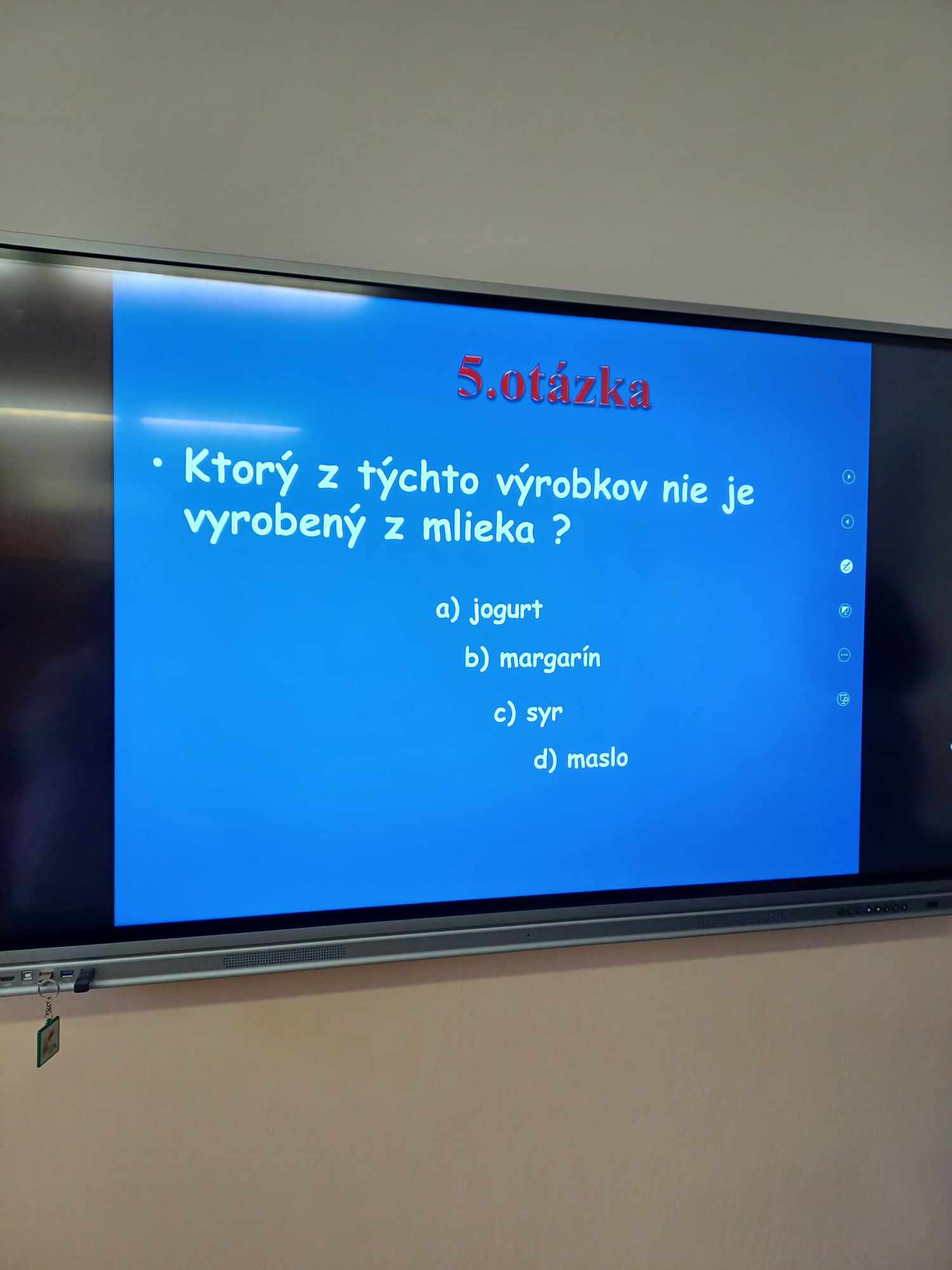 5.otázka

• Ktorý z týchto výrobkov nie je vyrobený z mlieka ?

a) jogurt

b) margarín

c) syr

d) maslo